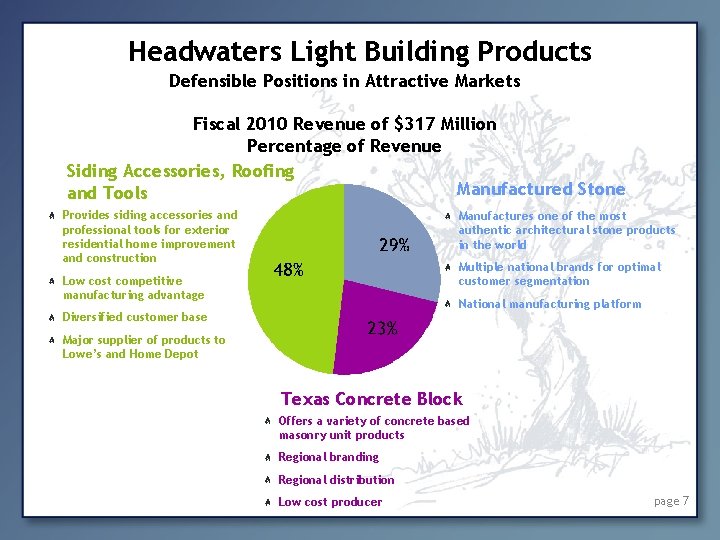 Headwaters Light Building Products
Defensible Positions in Attractive Markets

Fiscal 2010 Revenue of $317 Million
Percentage of Revenue

Siding Accessories, Roofing and Tools

Provides siding accessories and professional tools for exterior residential home improvement and construction

Low cost competitive manufacturing advantage

Diversified customer base

Major supplier of products to Lowe's and Home Depot

48%

29%

23%

Manufactured Stone

Manufactures one of the most authentic architectural stone products in the world

Multiple national brands for optimal customer segmentation

National manufacturing platform

Texas Concrete Block

Offers a variety of concrete based masonry unit products

Regional branding

Regional distribution

Low cost producer

page 7